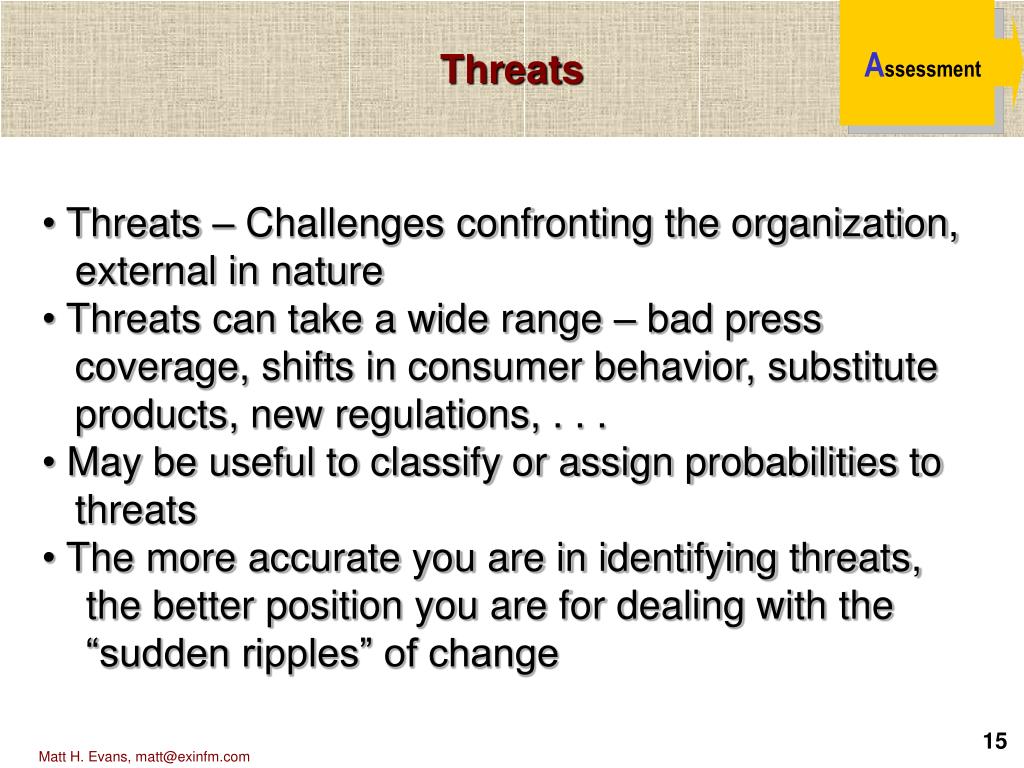 Threats

Assessment

• Threats – Challenges confronting the organization, external in nature
• Threats can take a wide range – bad press coverage, shifts in consumer behavior, substitute products, new regulations, . . .
• May be useful to classify or assign probabilities to threats
• The more accurate you are in identifying threats, the better position you are for dealing with the “sudden ripples” of change

Matt H. Evans, matt@exinfm.com

15